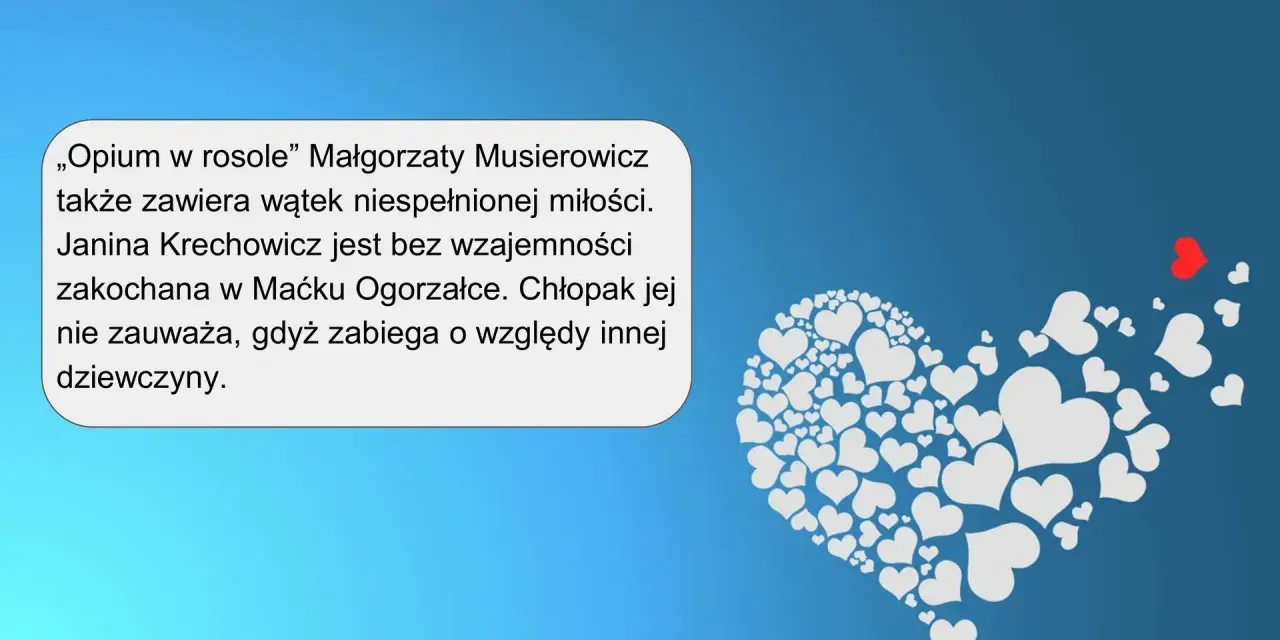 „Opium w rosole” Małgorzaty Musierowicz także zawiera wątek niespełnionej miłości. Janina Krechowicz jest bez wzajemności zakochana w Maćku Ogorzałce. Chłopak jej nie zauważa, gdyż zabiega o względy innej dziewczyny.